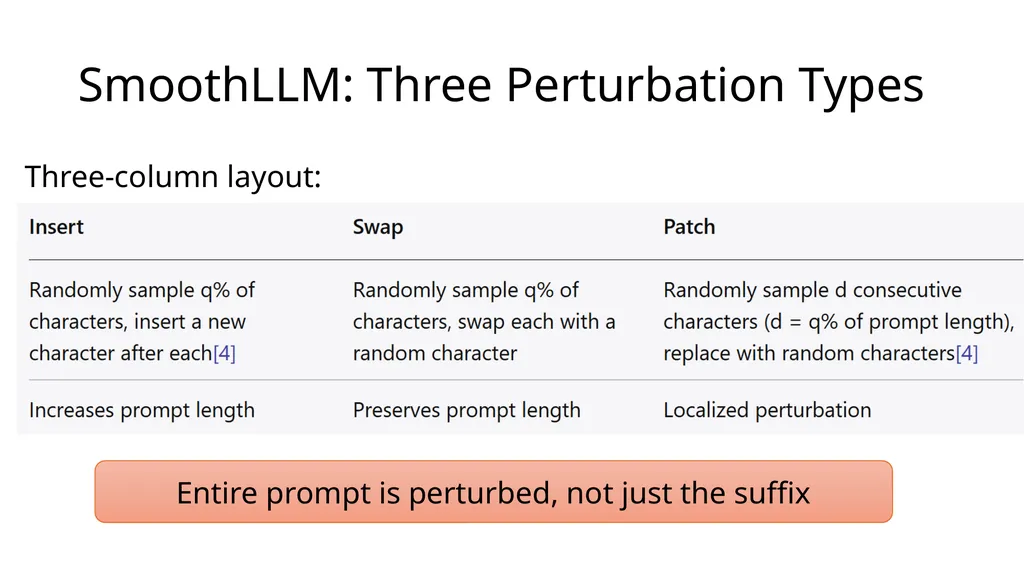 SmoothLLM: Three Perturbation Types

Three-column layout:

| Insert | Swap | Patch |
|---|---|---|
| Randomly sample q% of characters, insert a new character after each[4] | Randomly sample q% of characters, swap each with a random character | Randomly sample d consecutive characters (d = q% of prompt length), replace with random characters[4] |
| Increases prompt length | Preserves prompt length | Localized perturbation |

Entire prompt is perturbed, not just the suffix